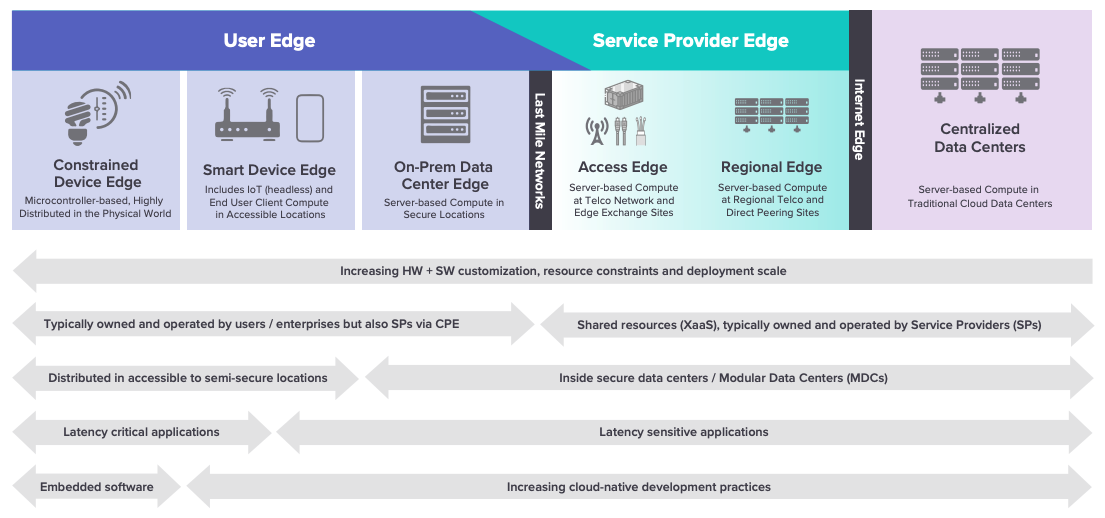 User Edge

Service Provider Edge

Constrained Device Edge
Microcontroller-based, Highly Distributed in the Physical World

Smart Device Edge
Includes IoT (headless) and End User Client Compute in Accessible Locations

On-Prem Data Center Edge
Server-based Compute in Secure Locations

Last Mile Networks

Access Edge
Server-based Compute at Telco Network and Edge Exchange Sites

Regional Edge
Server-based Compute at Regional Telco and Direct Peering Sites

Internet Edge

Centralized Data Centers
Server-based Compute in Traditional Cloud Data Centers

Increasing HW + SW customization, resource constraints and deployment scale

Typically owned and operated by users / enterprises but also SPs via CPE

Shared resources (XaaS), typically owned and operated by Service Providers (SPs)

Distributed in accessible to semi-secure locations

Inside secure data centers / Modular Data Centers (MDCs)

Latency critical applications

Latency sensitive applications

Embedded software

Increasing cloud-native development practices